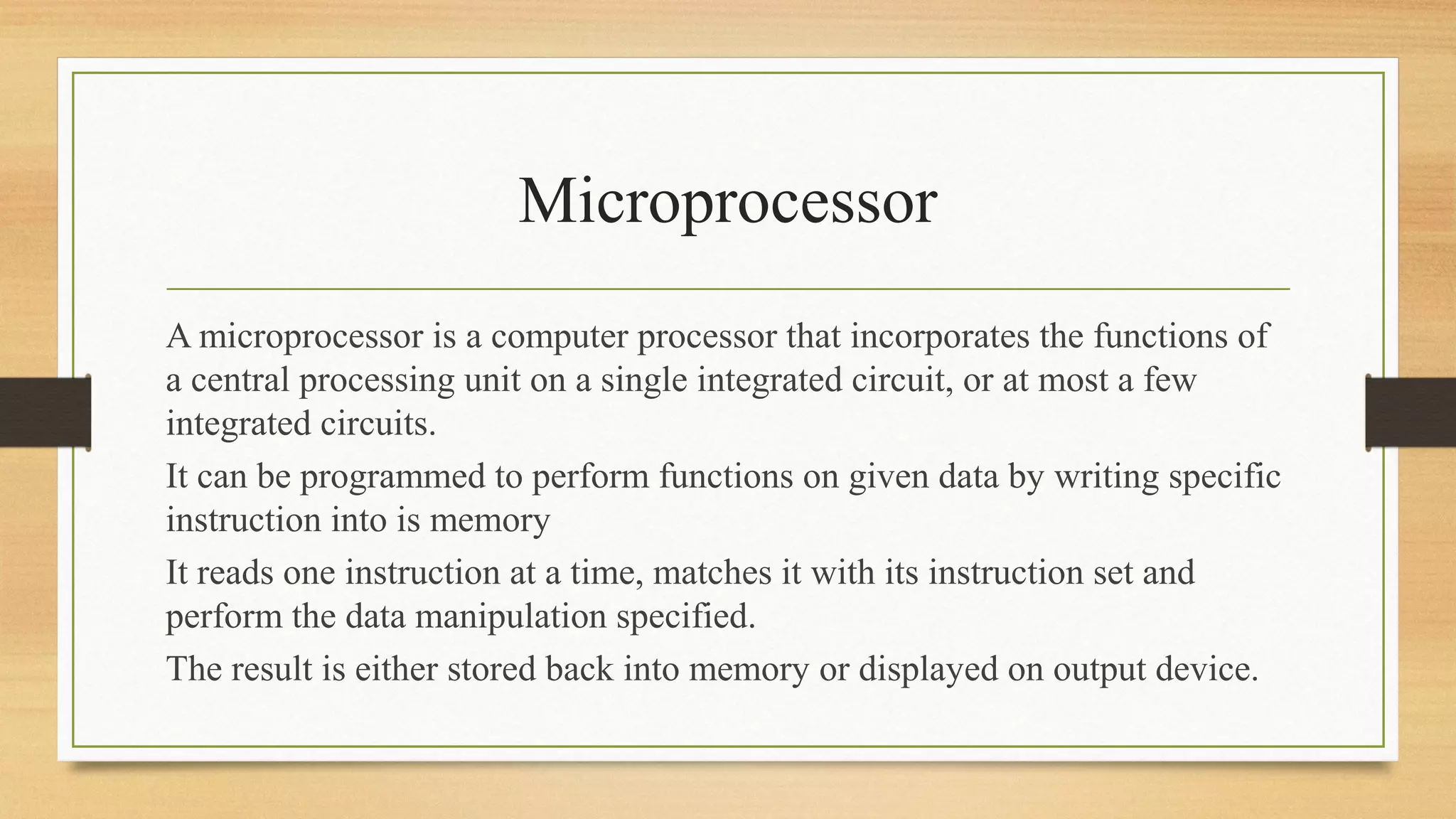 Microprocessor

A microprocessor is a computer processor that incorporates the functions of a central processing unit on a single integrated circuit, or at most a few integrated circuits.

It can be programmed to perform functions on given data by writing specific instruction into is memory

It reads one instruction at a time, matches it with its instruction set and perform the data manipulation specified.

The result is either stored back into memory or displayed on output device.